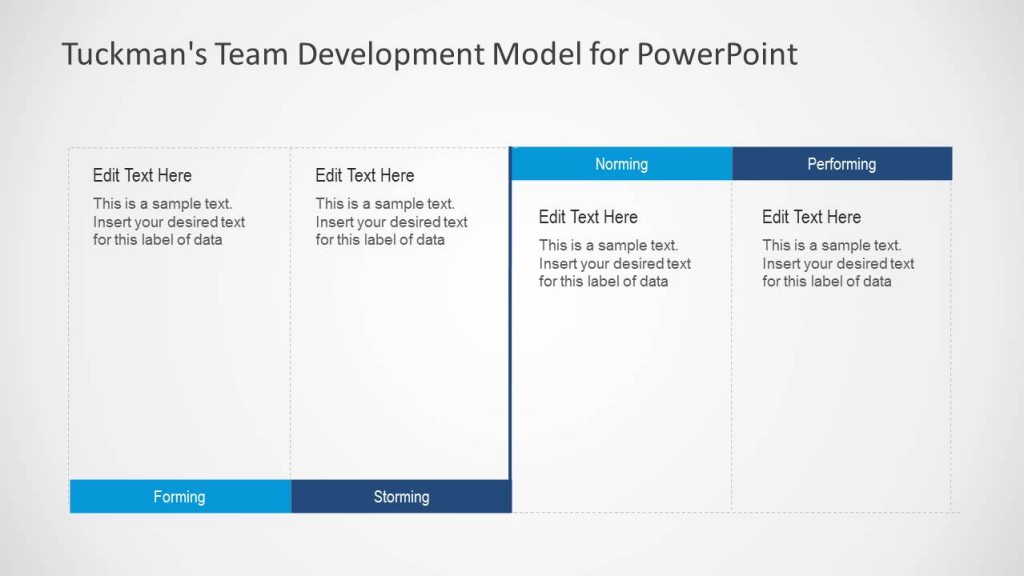 Tuckman's Team Development Model for PowerPoint

Edit Text Here

This is a sample text. Insert your desired text for this label of data

Forming

Edit Text Here

This is a sample text. Insert your desired text for this label of data

Storming

Norming

Edit Text Here

This is a sample text. Insert your desired text for this label of data

Performing

Edit Text Here

This is a sample text. Insert your desired text for this label of data